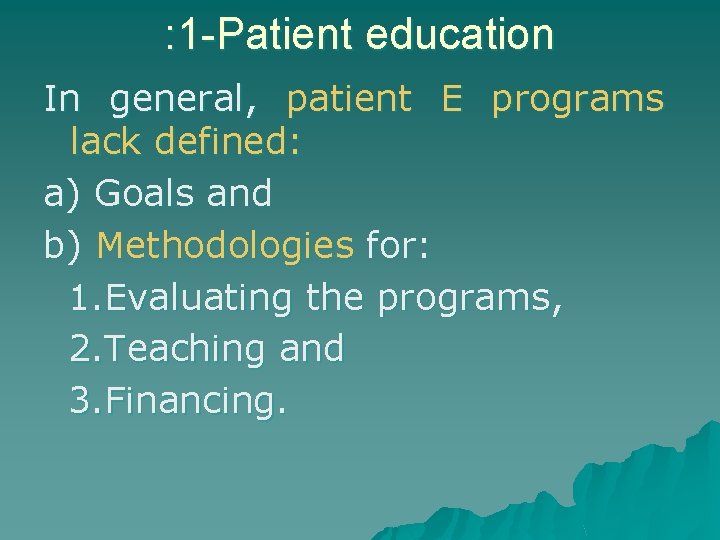 :1-Patient education

In general, patient E programs lack defined:

a) Goals and

b) Methodologies for:

1.Evaluating the programs,

2.Teaching and

3.Financing.